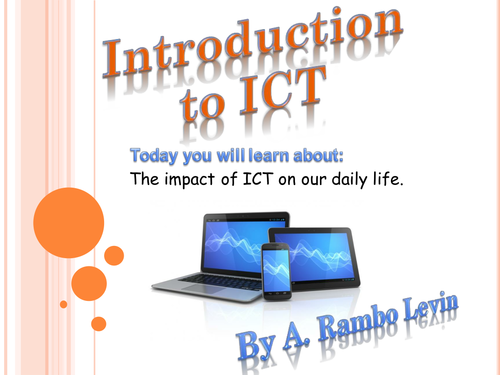 Introduction to ICT

Today you will learn about:
The impact of ICT on our daily life.

By A. Rambo Levin